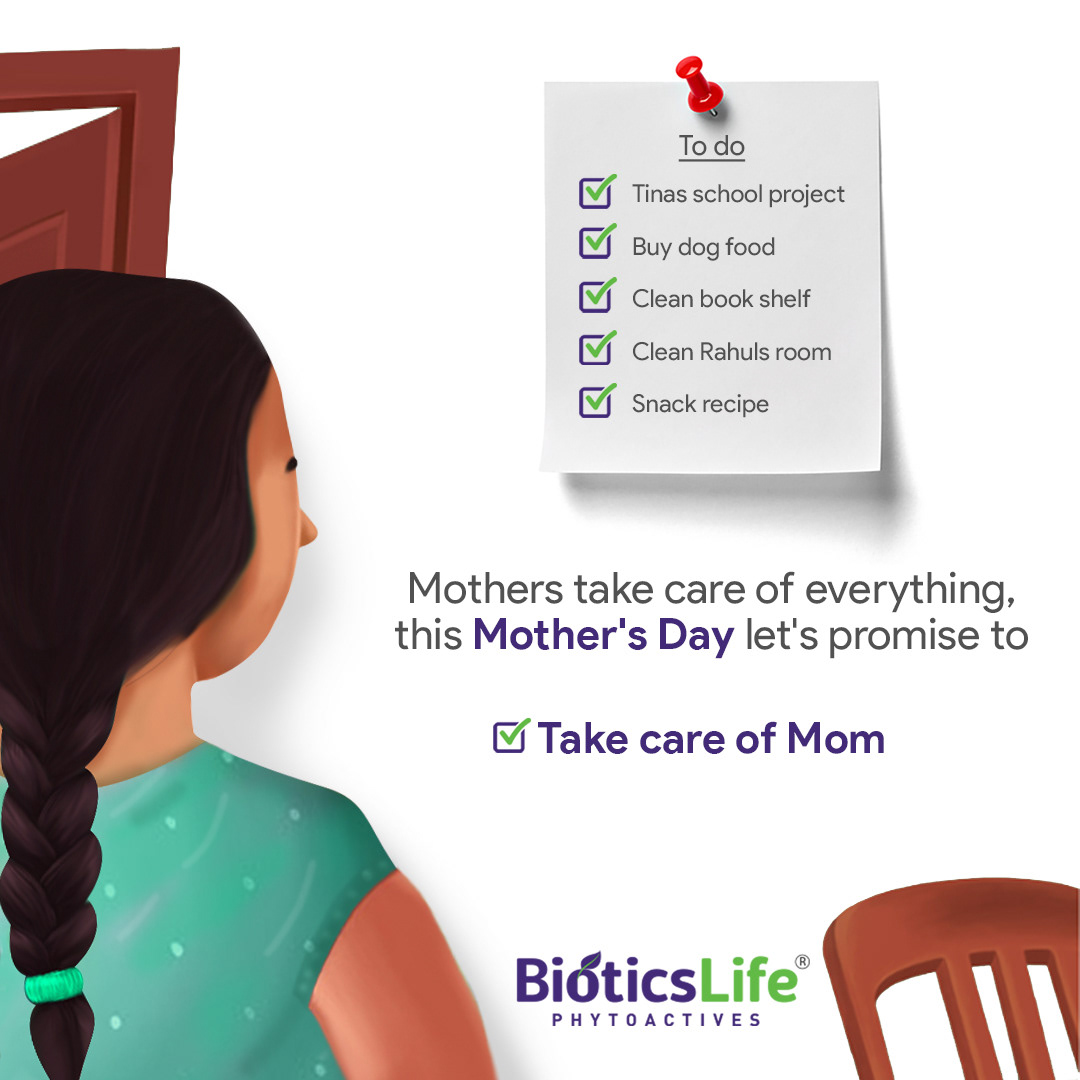 To do

Tinas school project

Buy dog food

Clean book shelf

Clean Rahuls room

Snack recipe

Mothers take care of everything, this Mother's Day let's promise to

Take care of Mom

BioticsLife®
PHYTOACTIVES